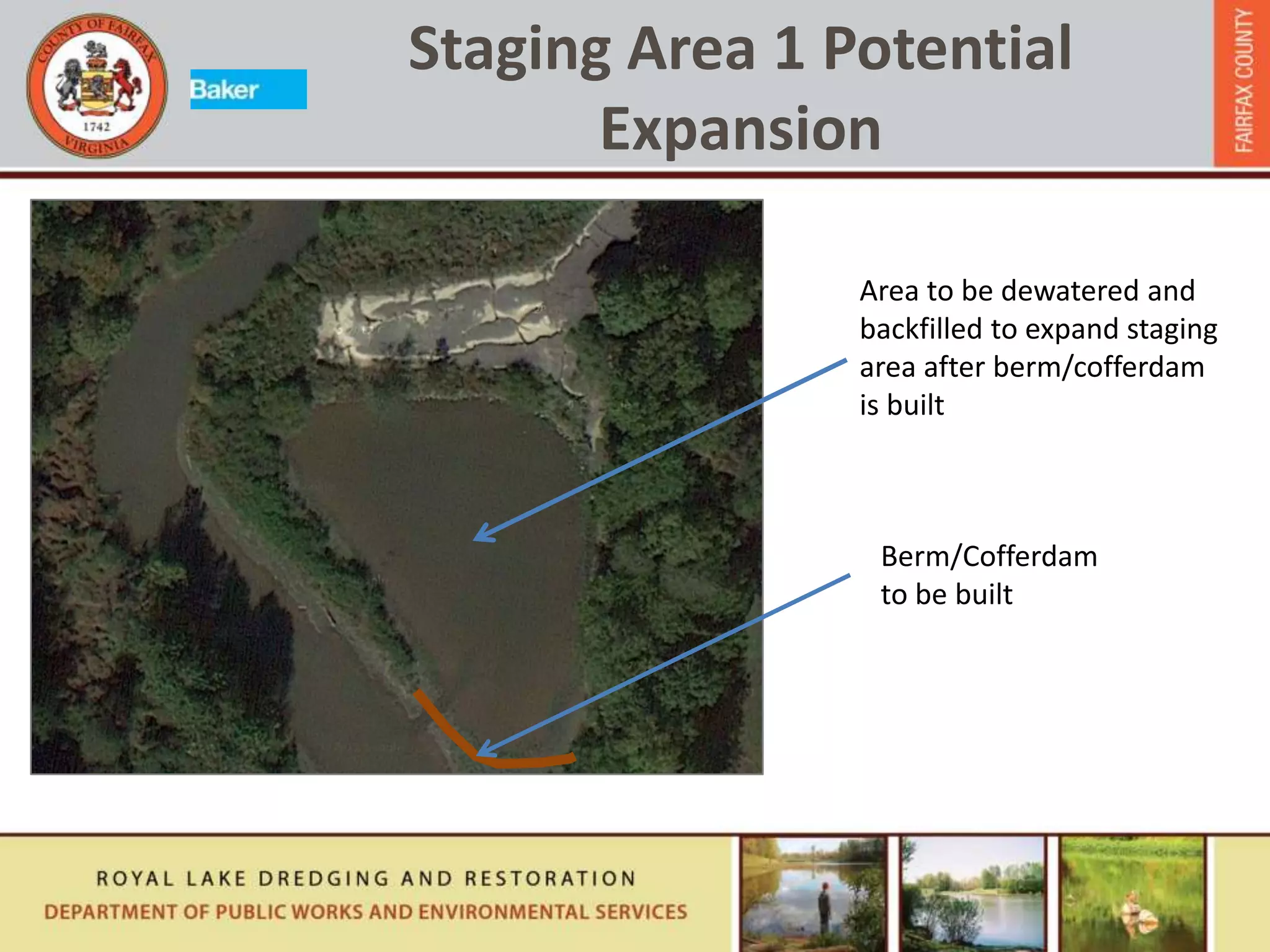 COUNTY OF FAIRFAX
1742
VIRGINIA

Baker

Staging Area 1 Potential Expansion

FAIRFAX COUNTY

Area to be dewatered and backfilled to expand staging area after berm/cofferdam is built

Berm/Cofferdam to be built

ROYAL LAKE DREDGING AND RESTORATION
DEPARTMENT OF PUBLIC WORKS AND ENVIRONMENTAL SERVICES